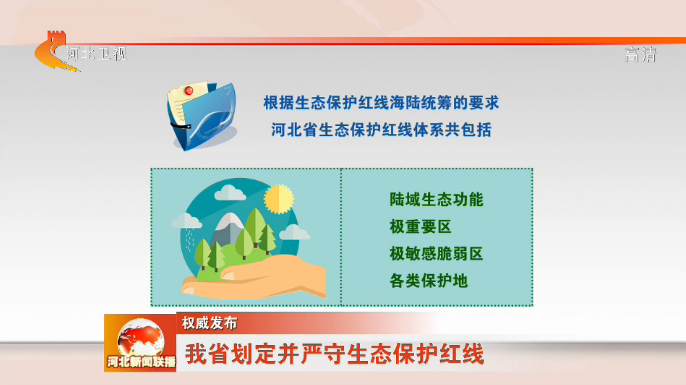 河北卫视

高清

根据生态保护红线海陆统筹的要求
河北省生态保护红线体系共包括

陆域生态功能
极重要区
极敏感脆弱区
各类保护地

权威发布

河北新闻联播

我省划定并严守生态保护红线